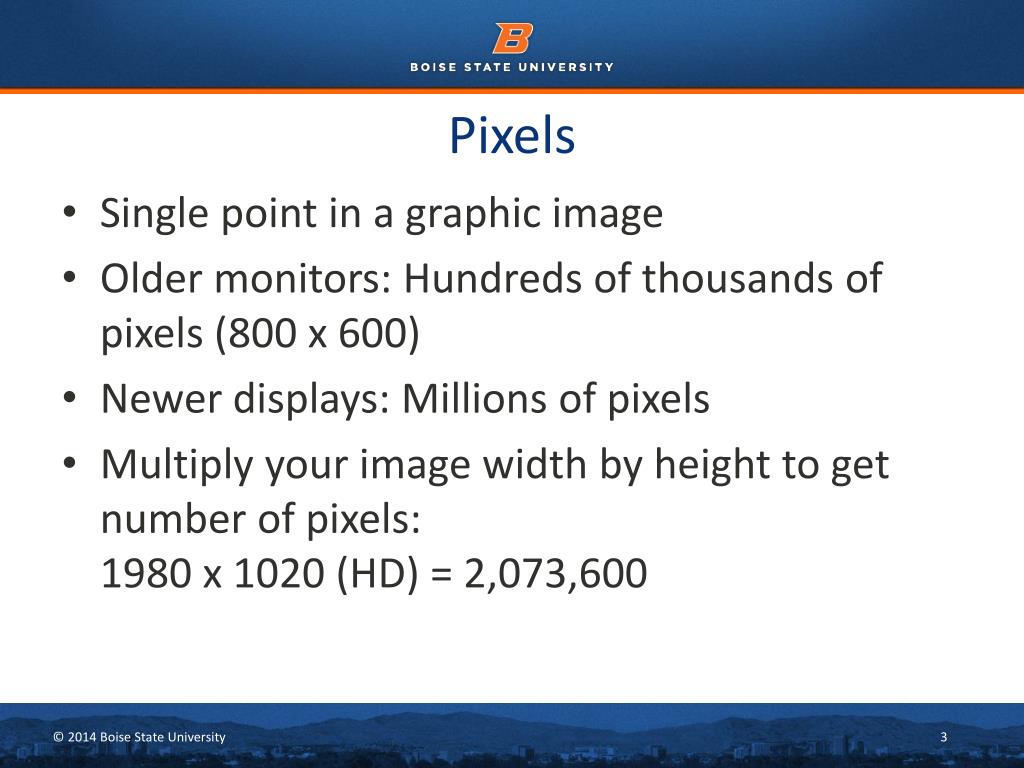 B
BOISE STATE UNIVERSITY

Pixels

• Single point in a graphic image
• Older monitors: Hundreds of thousands of pixels (800 x 600)
• Newer displays: Millions of pixels
• Multiply your image width by height to get number of pixels:
1980 x 1020 (HD) = 2,073,600

© 2014 Boise State University
3